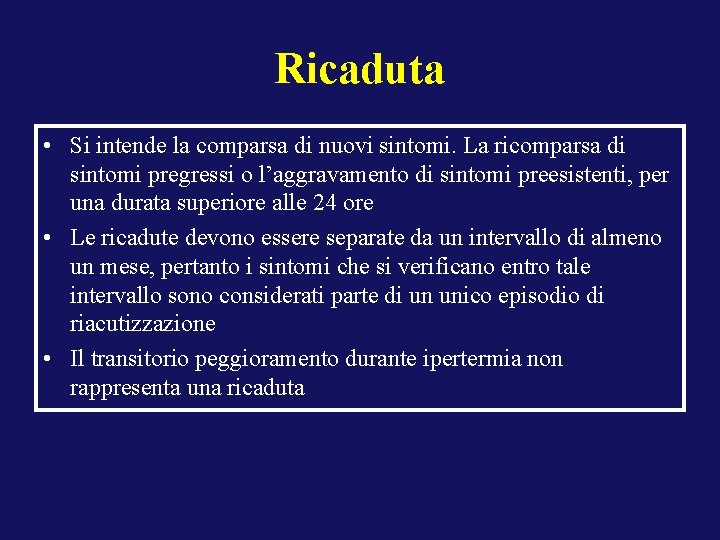 Ricaduta

• Si intende la comparsa di nuovi sintomi. La ricomparsa di sintomi pregressi o l’aggravamento di sintomi preesistenti, per una durata superiore alle 24 ore

• Le ricadute devono essere separate da un intervallo di almeno un mese, pertanto i sintomi che si verificano entro tale intervallo sono considerati parte di un unico episodio di riacutizzazione

• Il transitorio peggioramento durante ipertermia non rappresenta una ricaduta